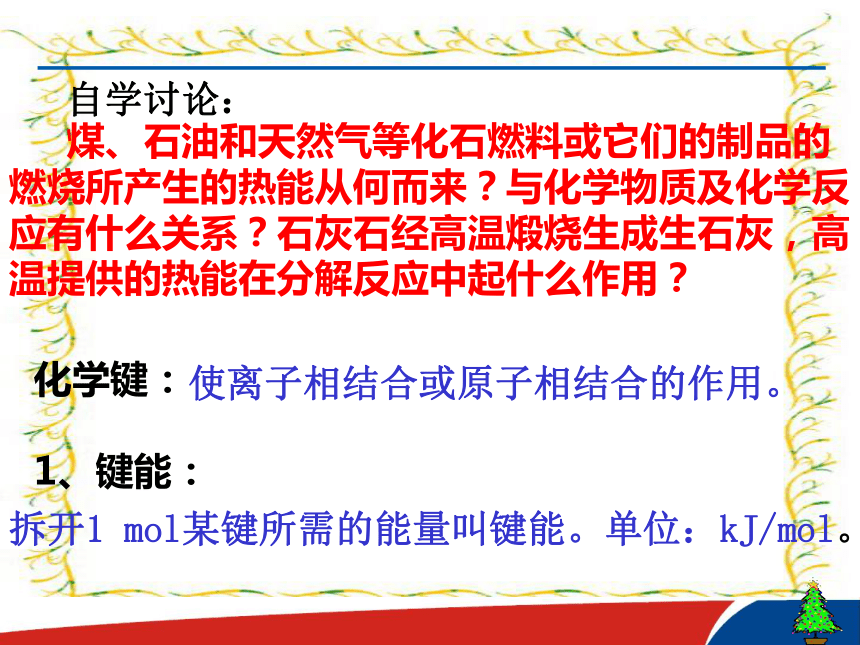 自学讨论：

煤、石油和天然气等化石燃料或它们的制品的燃烧所产生的热能从何而来？与化学物质及化学反应有什么关系？石灰石经高温煅烧生成生石灰，高温提供的热能在分解反应中起什么作用？

化学键：使离子相结合或原子相结合的作用。

1、键能：

拆开1 mol某键所需的能量叫键能。单位：kJ/mol。